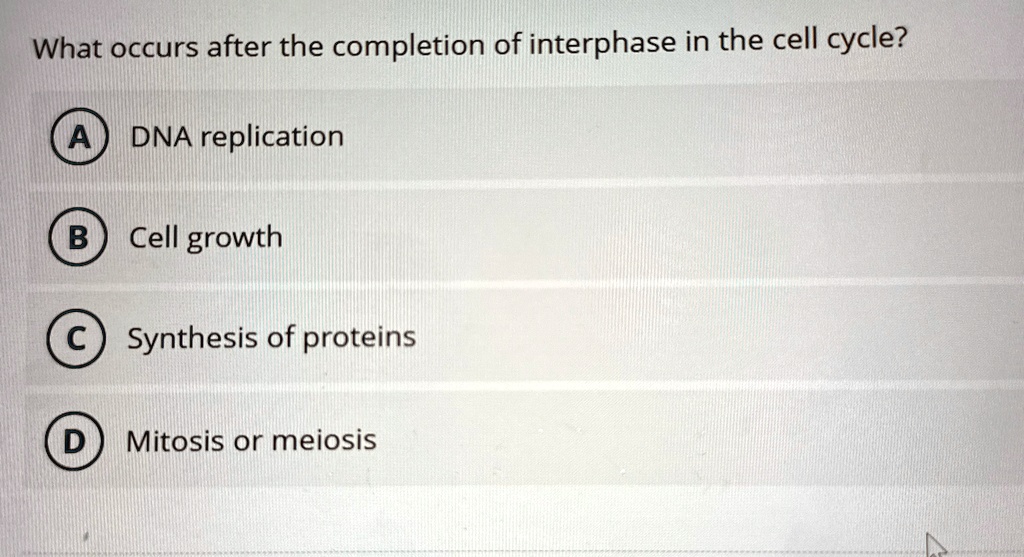 What occurs after the completion of interphase in the cell cycle?

A DNA replication

B Cell growth

C Synthesis of proteins

D Mitosis or meiosis